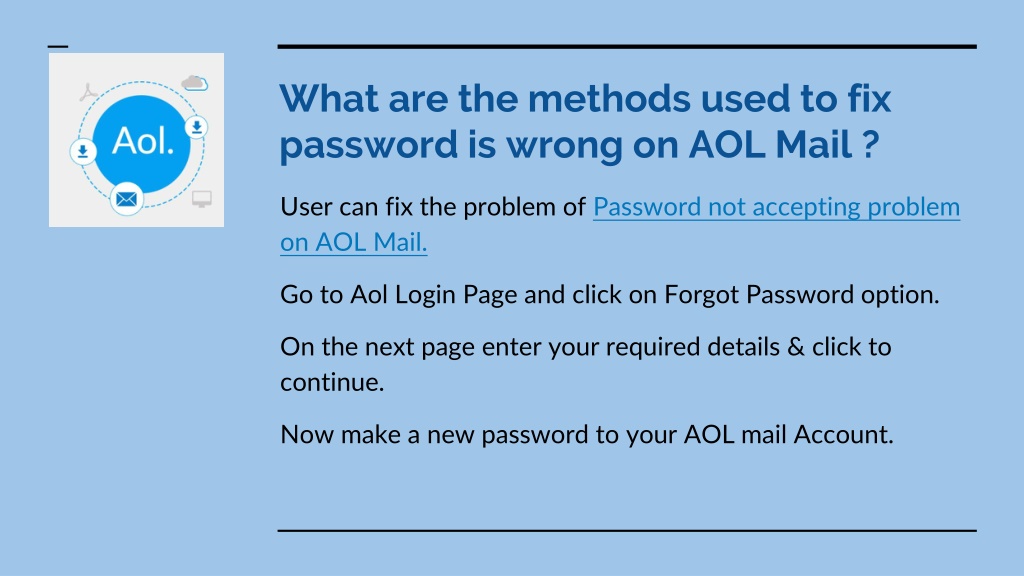 Aol.

What are the methods used to fix password is wrong on AOL Mail ?

User can fix the problem of Password not accepting problem on AOL Mail.

Go to Aol Login Page and click on Forgot Password option.

On the next page enter your required details & click to continue.

Now make a new password to your AOL mail Account.